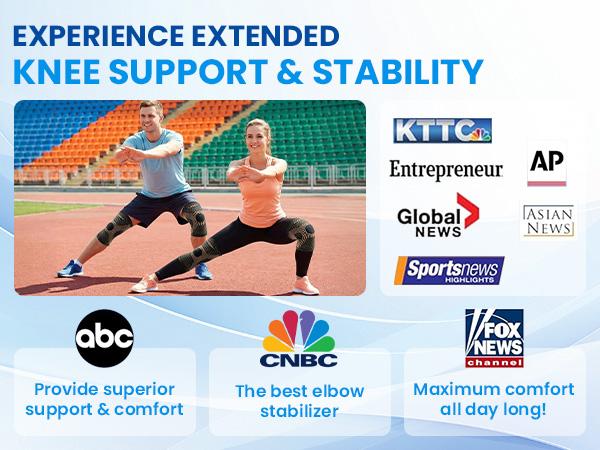 EXPERIENCE EXTENDED
KNEE SUPPORT & STABILITY

KTTC
Entrepreneur
AP
Global NEWS
ASIAN NEWS
Sportsnews HIGHLIGHTS

abc
Provide superior support & comfort

CNBC
The best elbow stabilizer

FOX NEWS channel
Maximum comfort all day long!